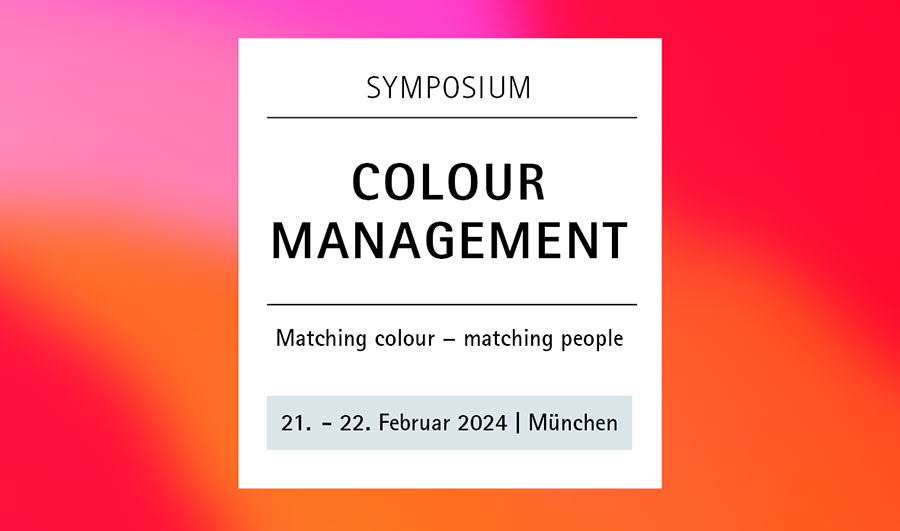 SYMPOSIUM

COLOUR MANAGEMENT

Matching colour – matching people

21. – 22. Februar 2024 | München